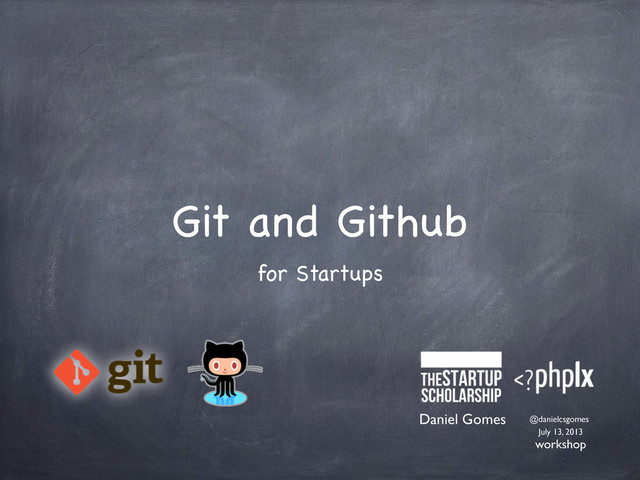 Git and Github

for Startups

git

THESTARTUP SCHOLARSHIP

<?phplx

Daniel Gomes

@danielcsgomes
July 13, 2013
workshop